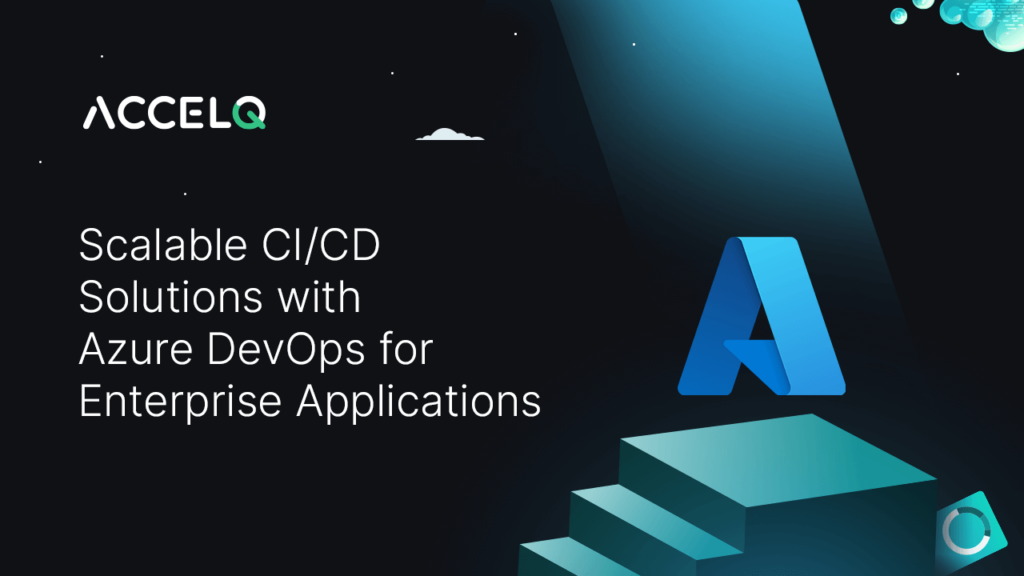 ACCELQ

Scalable CI/CD Solutions with Azure DevOps for Enterprise Applications